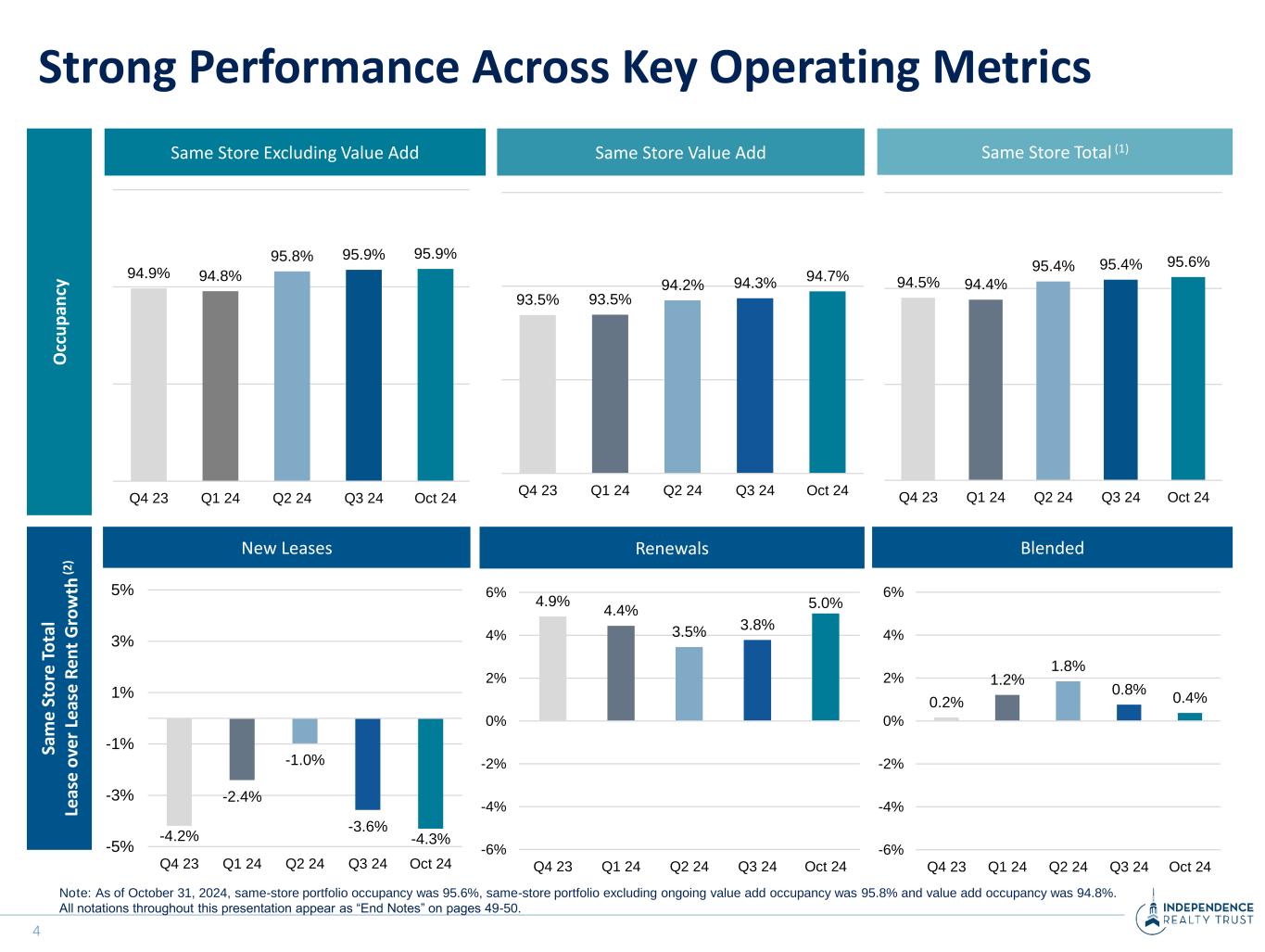 Strong Performance Across Key Operating Metrics

Occupancy

Same Store Excluding Value Add

94.9% 94.8% 95.8% 95.9% 95.9%

Q4 23 Q1 24 Q2 24 Q3 24 Oct 24

Same Store Value Add

93.5% 93.5% 94.2% 94.3% 94.7%

Q4 23 Q1 24 Q2 24 Q3 24 Oct 24

Same Store Total $^{(1)}$

94.5% 94.4% 95.4% 95.4% 95.6%

Q4 23 Q1 24 Q2 24 Q3 24 Oct 24

Same Store Total Lease over Lease Rent Growth $^{(2)}$

New Leases

5% 3% 1% -1% -3% -5%

-4.2% -2.4% -1.0% -3.6% -4.3%

Q4 23 Q1 24 Q2 24 Q3 24 Oct 24

Renewals

6% 4% 2% 0% -2% -4% -6%

4.9% 4.4% 3.5% 3.8% 5.0%

Q4 23 Q1 24 Q2 24 Q3 24 Oct 24

Blended

6% 4% 2% 0% -2% -4% -6%

0.2% 1.2% 1.8% 0.8% 0.4%

Q4 23 Q1 24 Q2 24 Q3 24 Oct 24

Note: As of October 31, 2024, same-store portfolio occupancy was 95.6%, same-store portfolio excluding ongoing value add occupancy was 95.8% and value add occupancy was 94.8%. All notations throughout this presentation appear as “End Notes” on pages 49-50.

4

INDEPENDENCE REALTY TRUST